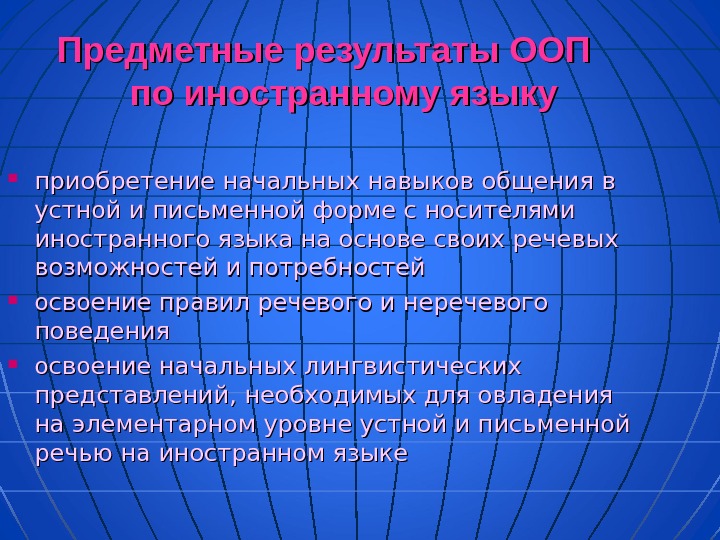 Предметные результаты ООП по иностранному языку

- приобретение начальных навыков общения в устной и письменной форме с носителями иностранного языка на основе своих речевых возможностей и потребностей
- освоение правил речевого и неречевого поведения
- освоение начальных лингвистических представлений, необходимых для овладения на элементарном уровне устной и письменной речью на иностранном языке